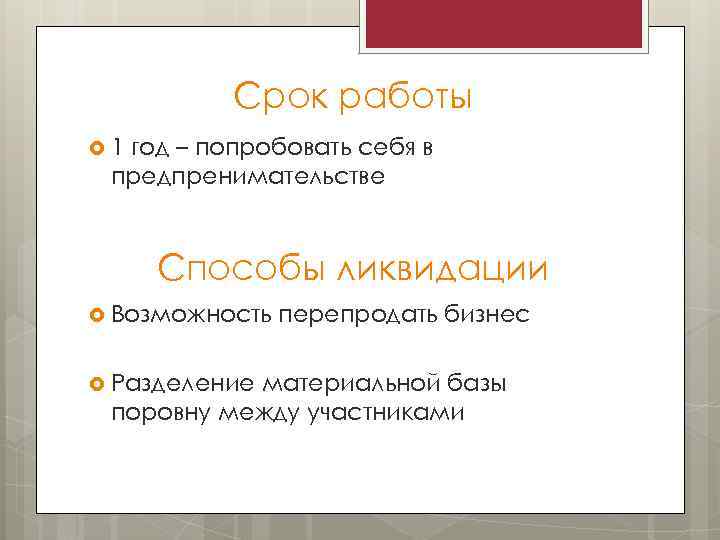 Срок работы

1 год – попробовать себя в предпренимательстве

Способы ликвидации

Возможность перепродать бизнес

Разделение материальной базы поровну между участниками